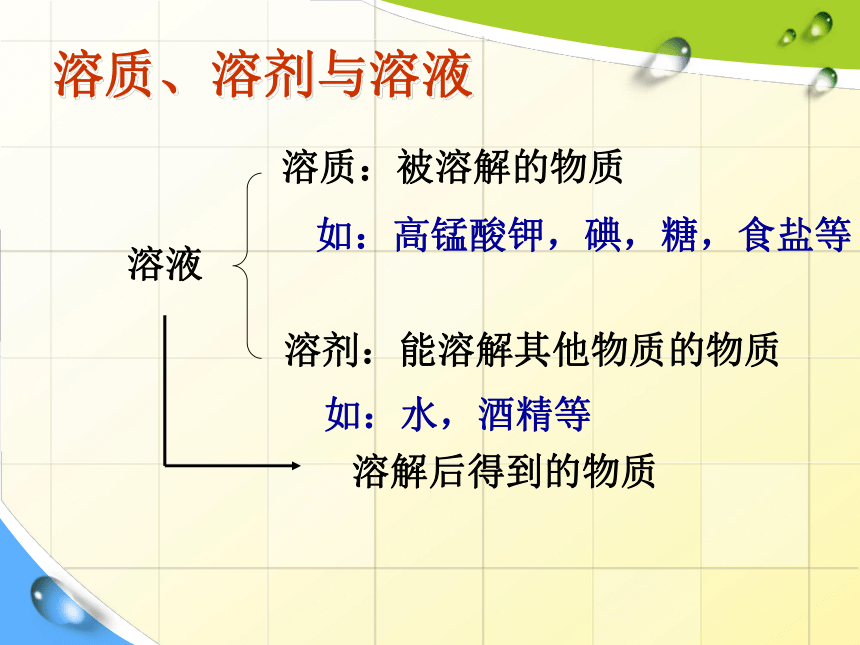 溶质、溶剂与溶液

溶液

溶质：被溶解的物质

如：高锰酸钾，碘，糖，食盐等

溶剂：能溶解其他物质的物质

如：水，酒精等

溶解后得到的物质